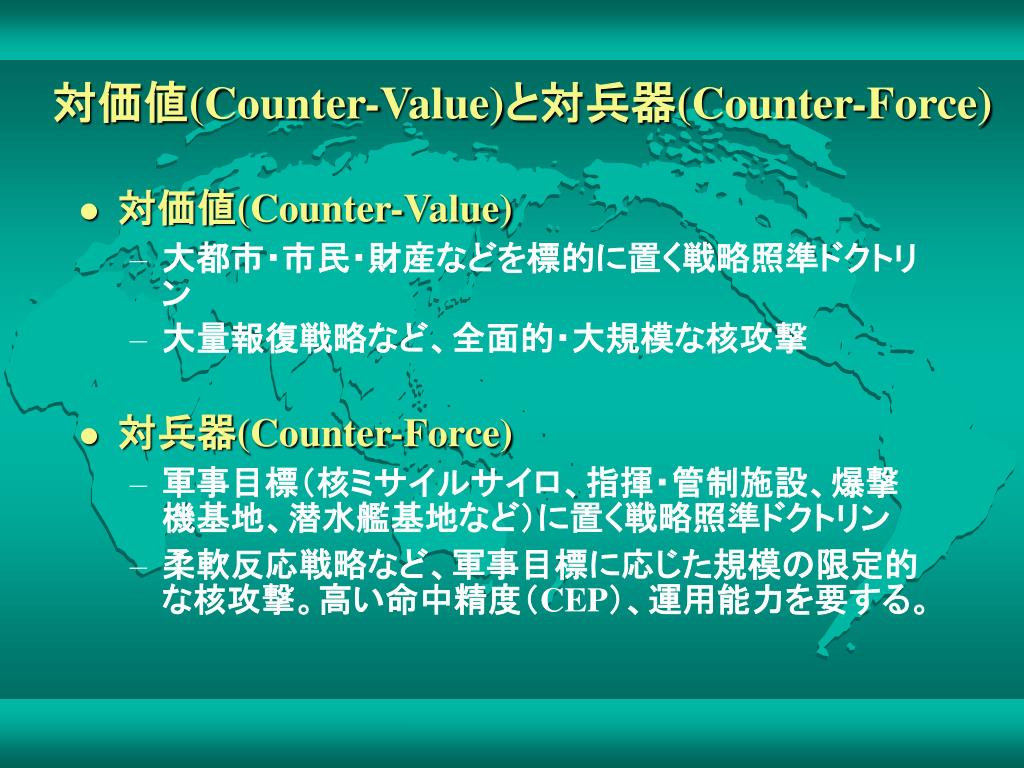 対価値(Counter-Value)と対兵器(Counter-Force)

● 対価値(Counter-Value)
– 大都市・市民・財産などを標的に置く戦略照準ドクトリン
– 大量報復戦略など、全面的・大規模な核攻撃

● 対兵器(Counter-Force)
– 軍事目標（核ミサイルサイロ、指揮・管制施設、爆撃機基地、潜水艦基地など）に置く戦略照準ドクトリン
– 柔軟反応戦略など、軍事目標に応じた規模の限定的な核攻撃。高い命中精度（CEP）、運用能力を要する。